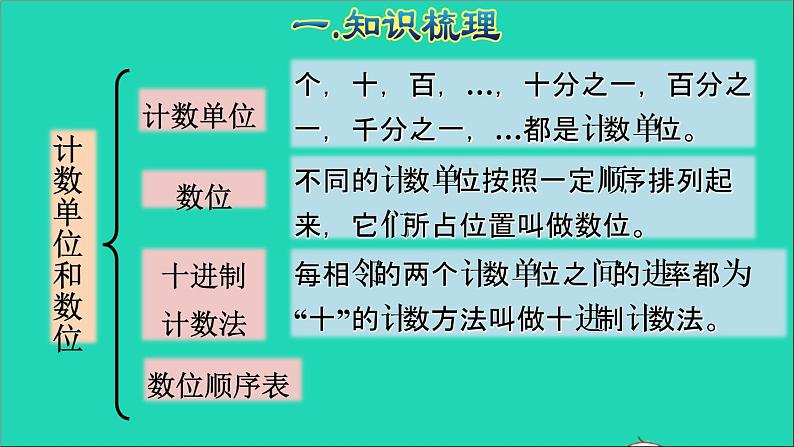 一.知识梳理

计数单位和数位

计数单位

个，十，百，…，十分之一，百分之一，千分之一，…都是计数单位。

数位

不同的计数单位按照一定顺序排列起来，它们所占位置叫做数位。

十进制计数法

每相邻的两个计数单位之间的进率都为“十”的计数方法叫做十进制计数法。

数位顺序表